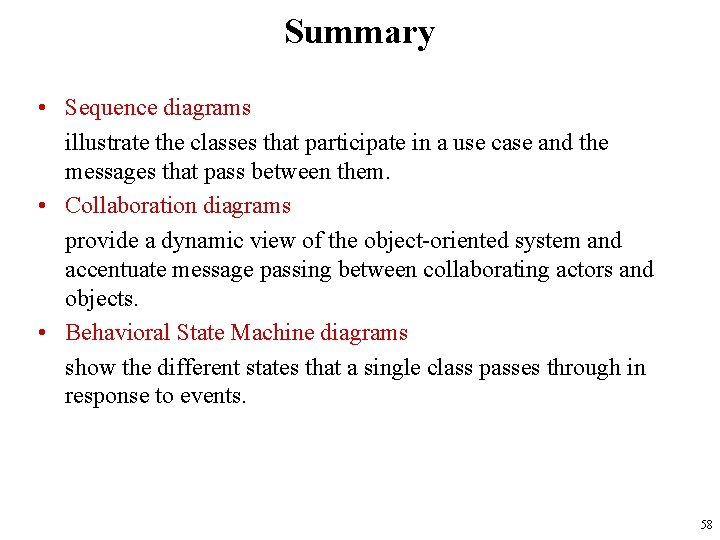 Summary

• Sequence diagrams

illustrate the classes that participate in a use case and the messages that pass between them.

• Collaboration diagrams

provide a dynamic view of the object-oriented system and accentuate message passing between collaborating actors and objects.

• Behavioral State Machine diagrams

show the different states that a single class passes through in response to events.

58